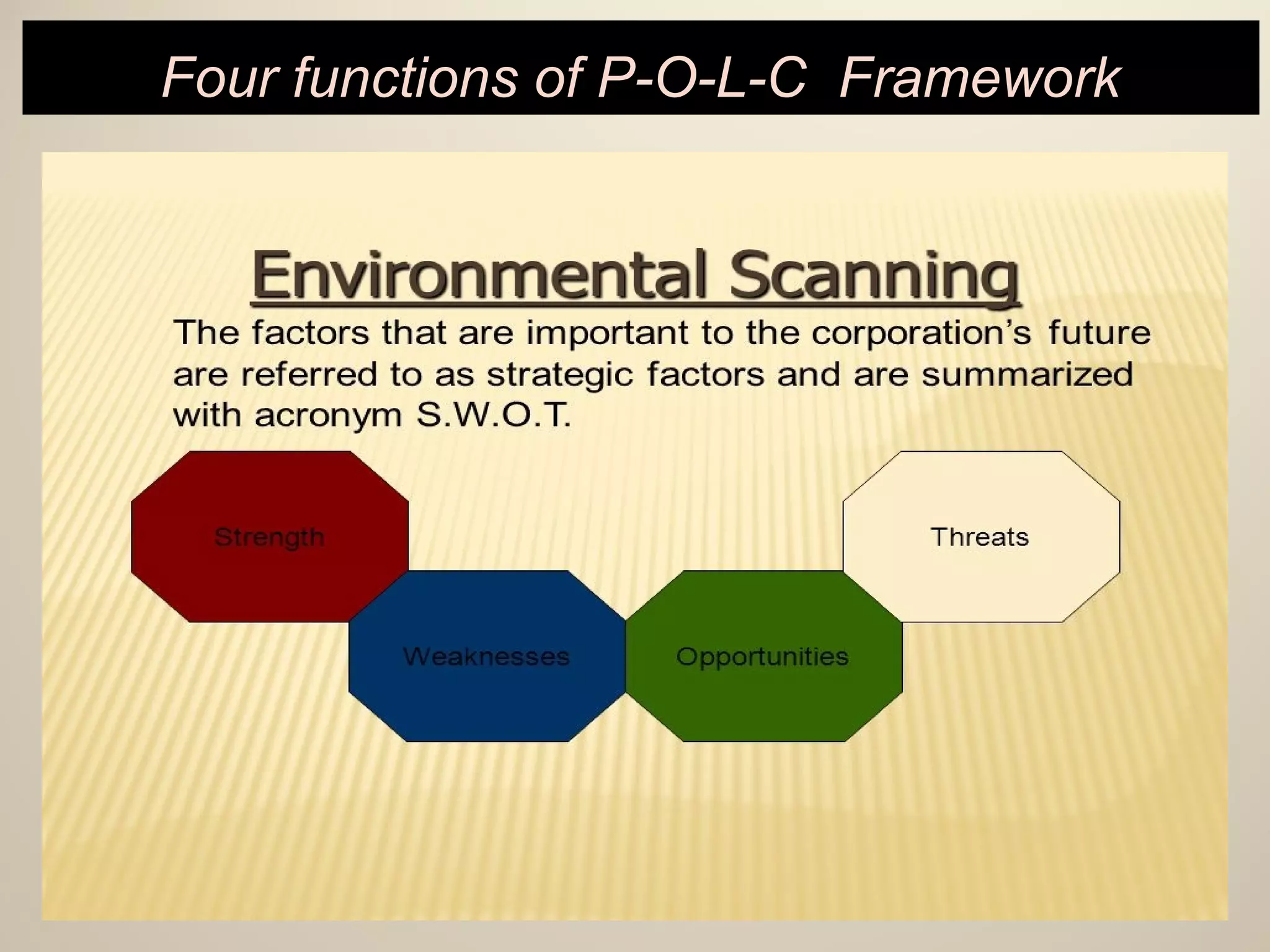 Four functions of P-O-L-C Framework

Environmental Scanning

The factors that are important to the corporation's future are referred to as strategic factors and are summarized with acronym S.W.O.T.

Strength

Weaknesses

Opportunities

Threats